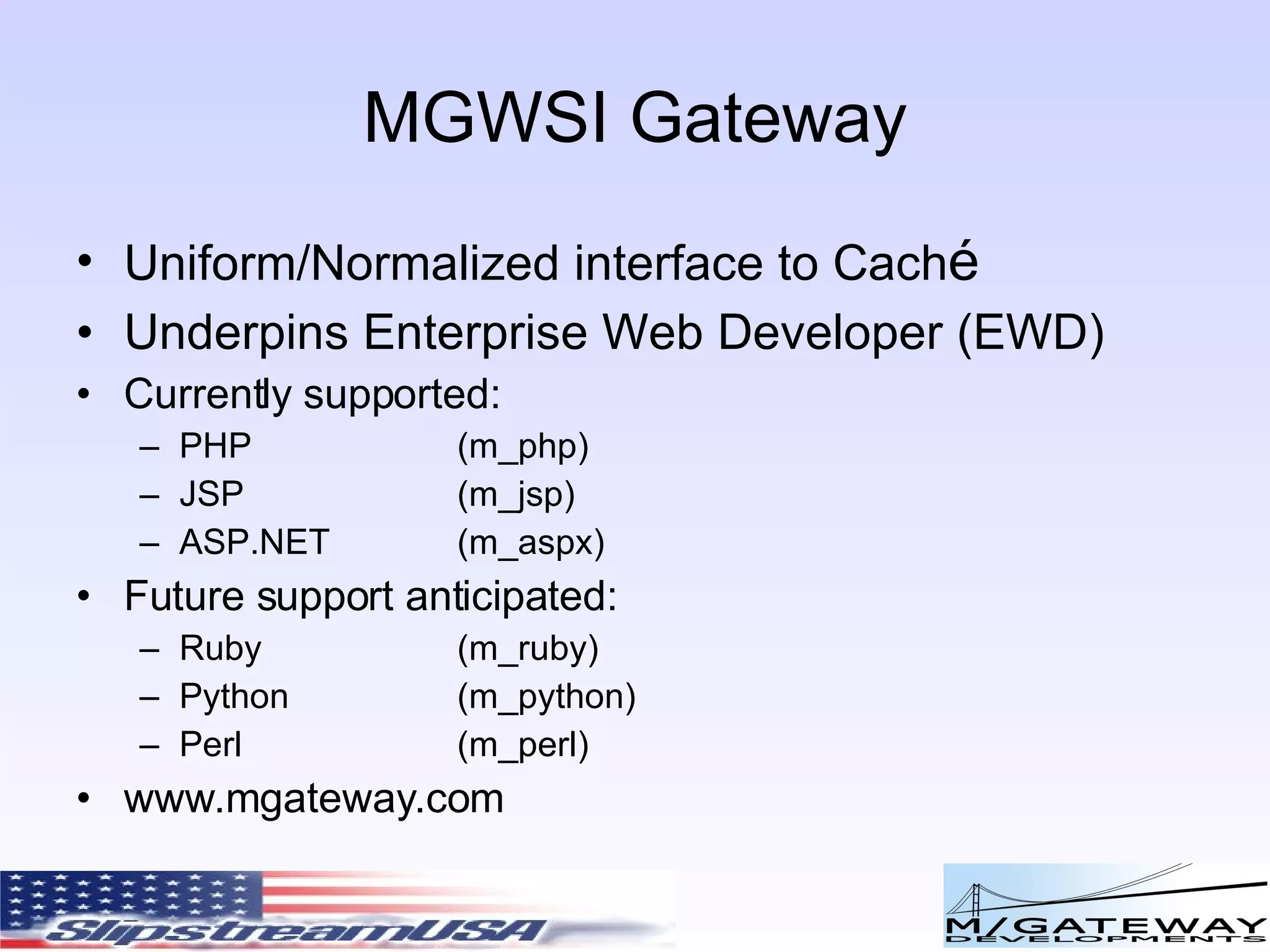 MGWSI Gateway

• Uniform/Normalized interface to Caché
• Underpins Enterprise Web Developer (EWD)
• Currently supported:
– PHP (m_php)
– JSP (m_jsp)
– ASP.NET (m_aspx)
• Future support anticipated:
– Ruby (m_ruby)
– Python (m_python)
– Perl (m_perl)
• www.mgateway.com

SlipstreamUSA

M/GATEWAY DEVELOPMENTS